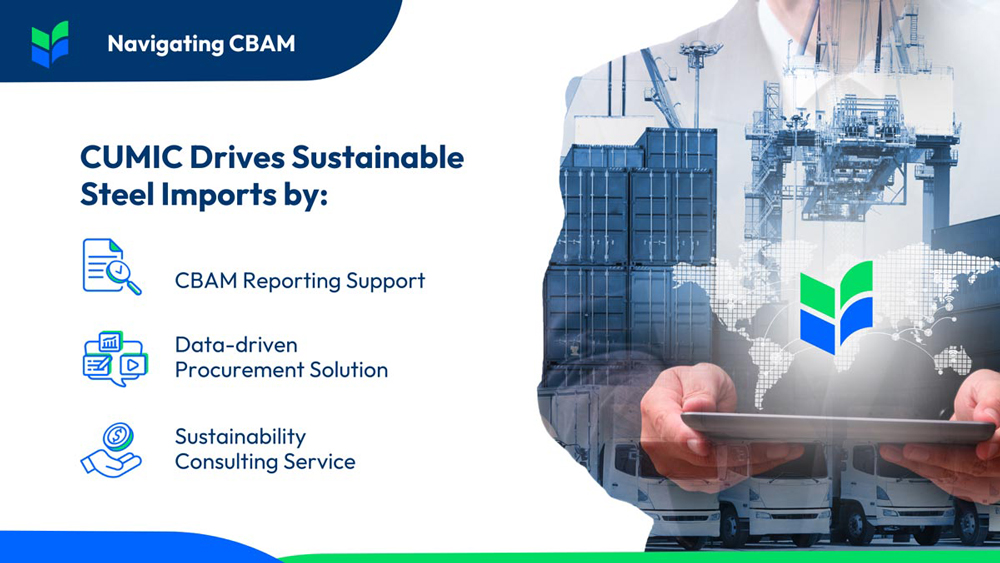 Navigating CBAM

CUMIC Drives Sustainable Steel Imports by:

CBAM Reporting Support

Data-driven Procurement Solution

Sustainability Consulting Service